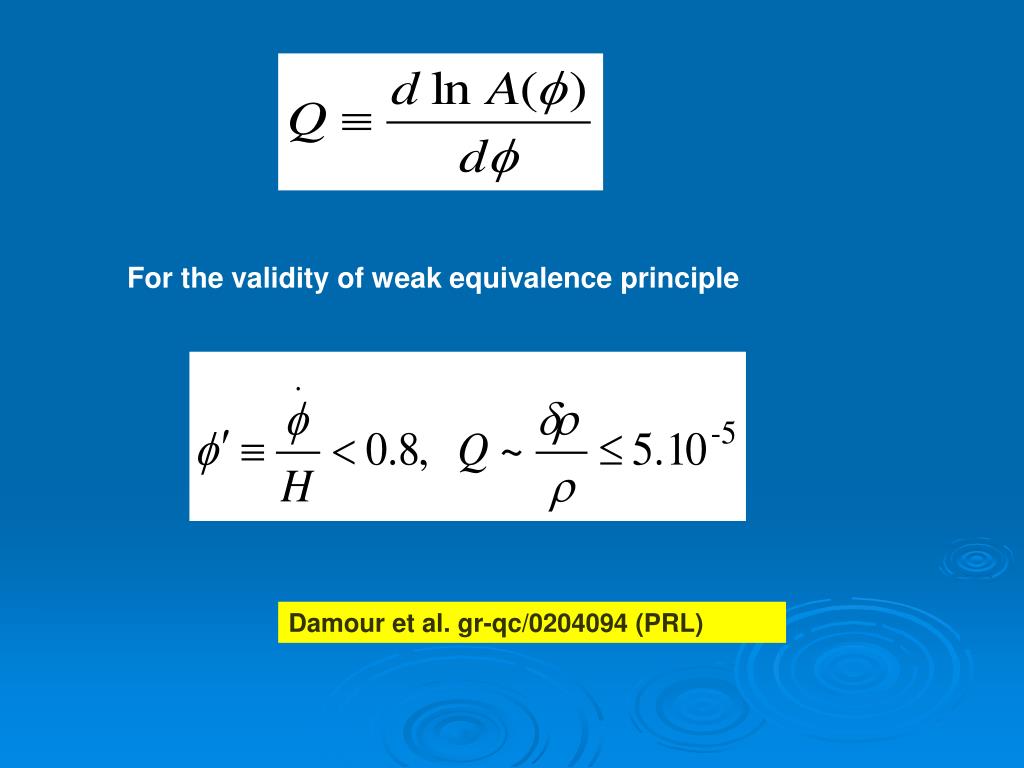 $Q \equiv \frac{d \ln A(\phi)}{d\phi}$

For the validity of weak equivalence principle

$\phi' \equiv \frac{\dot{\phi}}{H} < 0.8, \quad Q \sim \frac{\delta\rho}{\rho} \leq 5.10^{-5}$

Damour et al. gr-qc/0204094 (PRL)